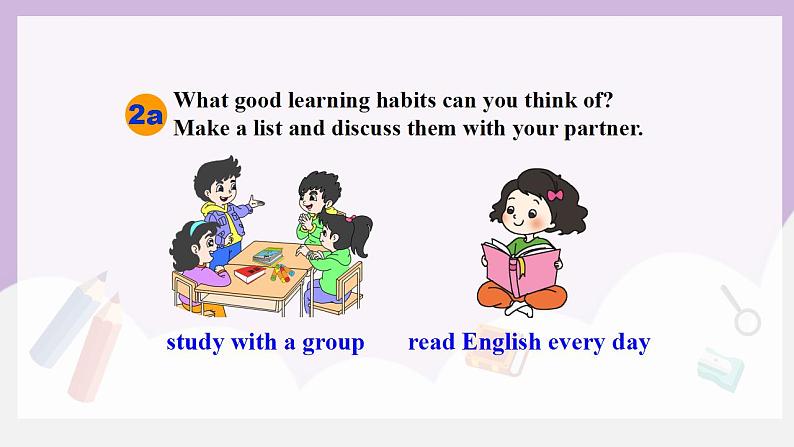 2a What good learning habits can you think of? Make a list and discuss them with your partner.

study with a group

read English every day